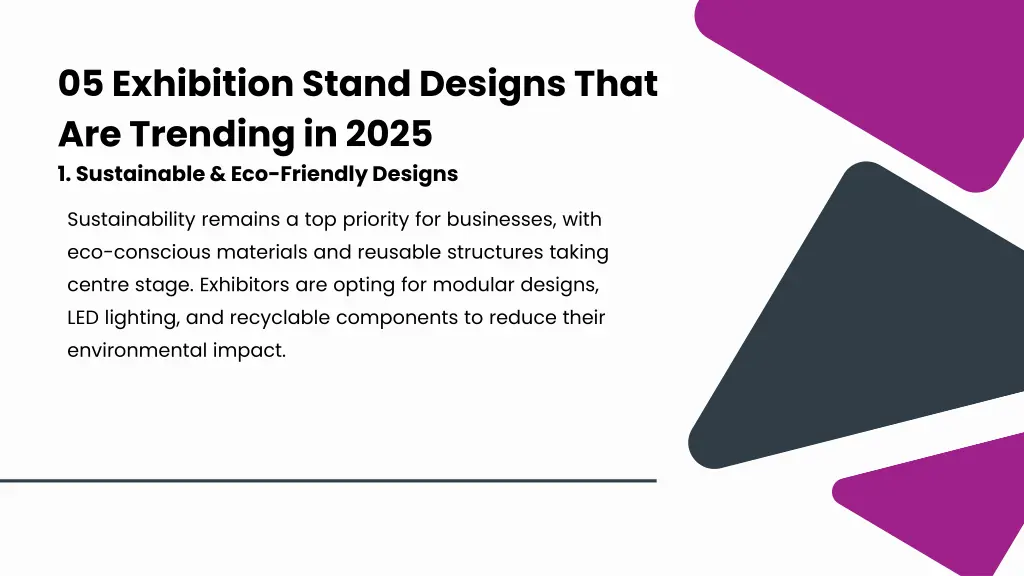 05 Exhibition Stand Designs That Are Trending in 2025

1. Sustainable & Eco-Friendly Designs

Sustainability remains a top priority for businesses, with eco-conscious materials and reusable structures taking centre stage. Exhibitors are opting for modular designs, LED lighting, and recyclable components to reduce their environmental impact.